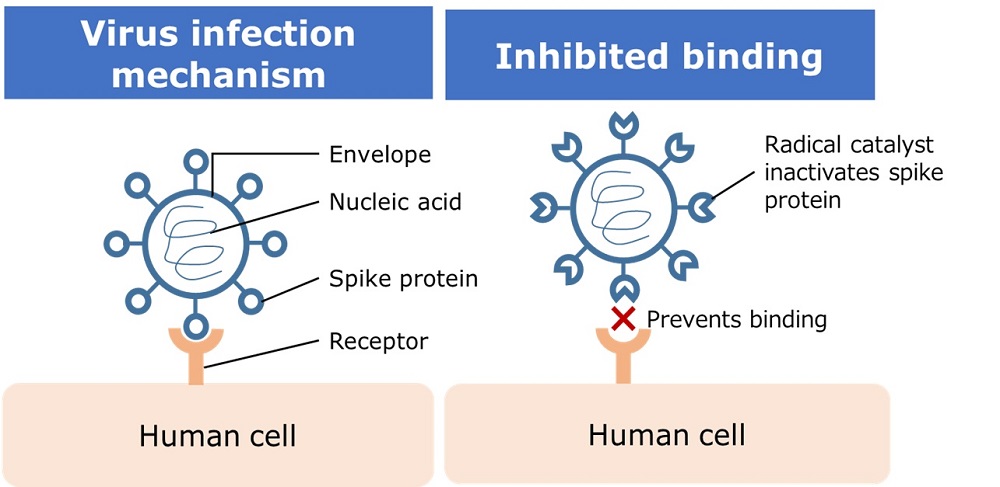 Virus infection mechanism

Envelope

Nucleic acid

Spike protein

Receptor

Human cell

Inhibited binding

Radical catalyst inactivates spike protein

Prevents binding

Human cell